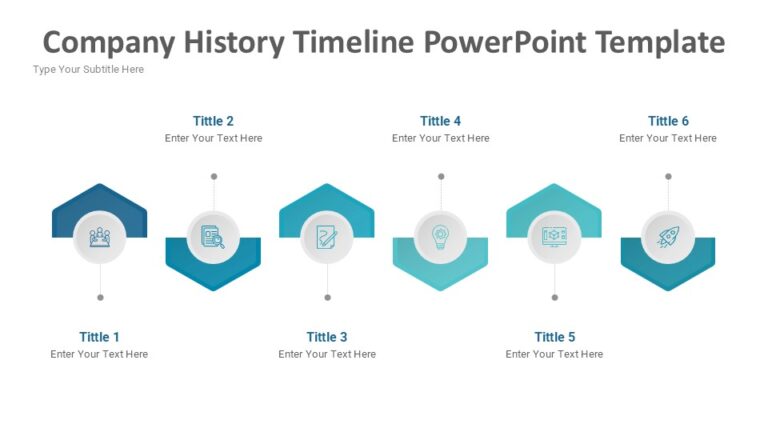 Company History Timeline PowerPoint Template

Type Your Subtitle Here

Tittle 2
Enter Your Text Here

Tittle 4
Enter Your Text Here

Tittle 6
Enter Your Text Here

Tittle 1
Enter Your Text Here

Tittle 3
Enter Your Text Here

Tittle 5
Enter Your Text Here